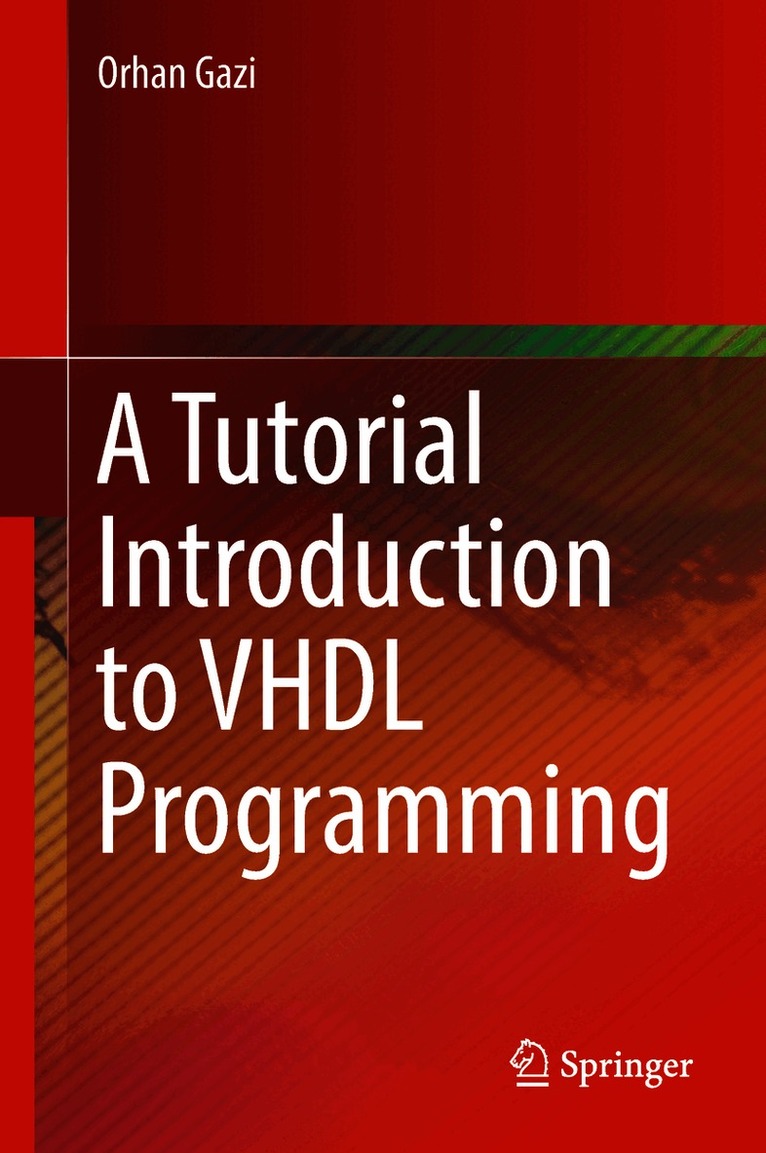 Orhan Gazi

A Tutorial Introduction to VHDL Programming

Springer